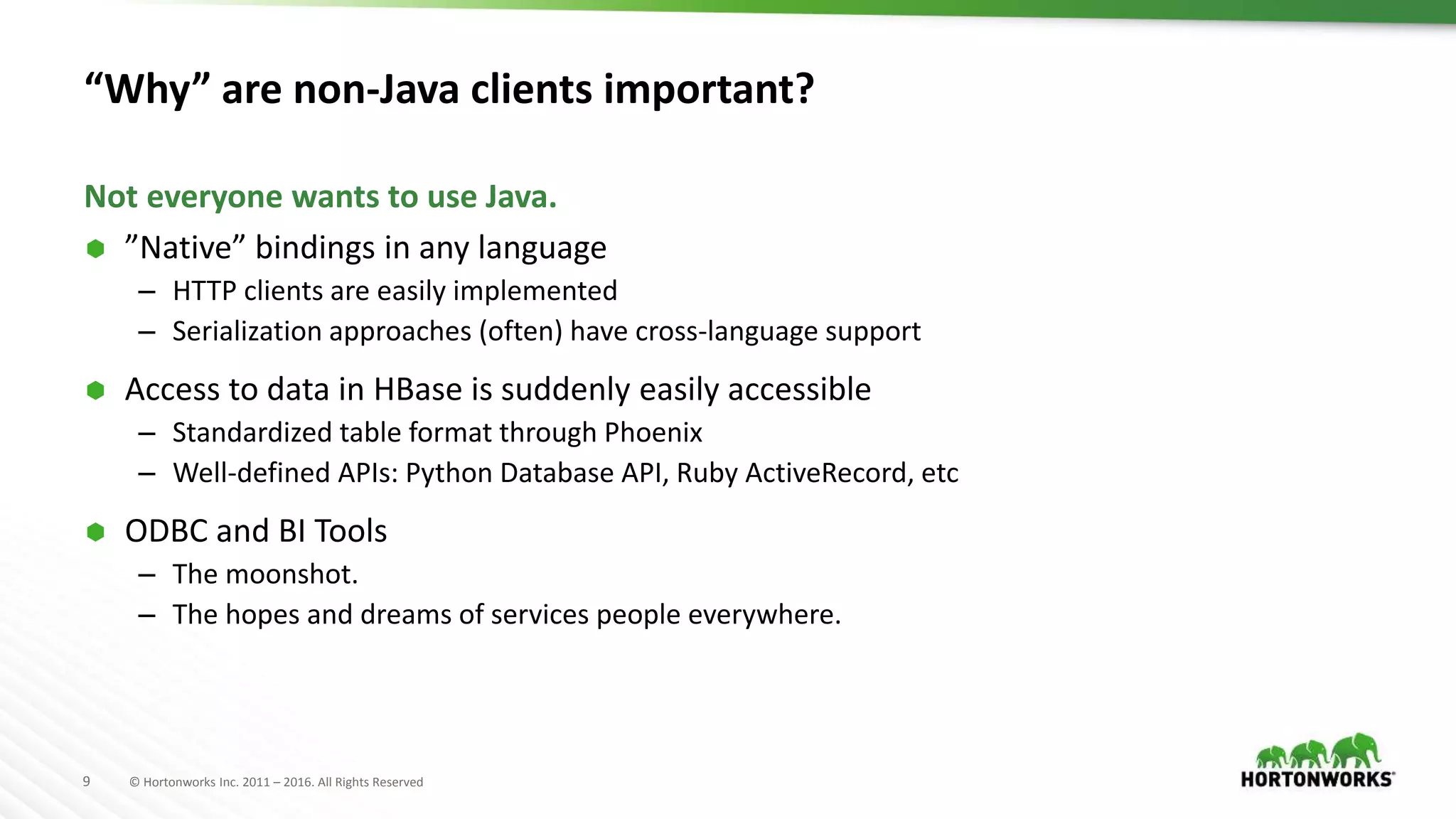 “Why” are non-Java clients important?

Not everyone wants to use Java.

- ”Native” bindings in any language
  – HTTP clients are easily implemented
  – Serialization approaches (often) have cross-language support
- Access to data in HBase is suddenly easily accessible
  – Standardized table format through Phoenix
  – Well-defined APIs: Python Database API, Ruby ActiveRecord, etc
- ODBC and BI Tools
  – The moonshot.
  – The hopes and dreams of services people everywhere.

9 © Hortonworks Inc. 2011 – 2016. All Rights Reserved

HORTONWORKS